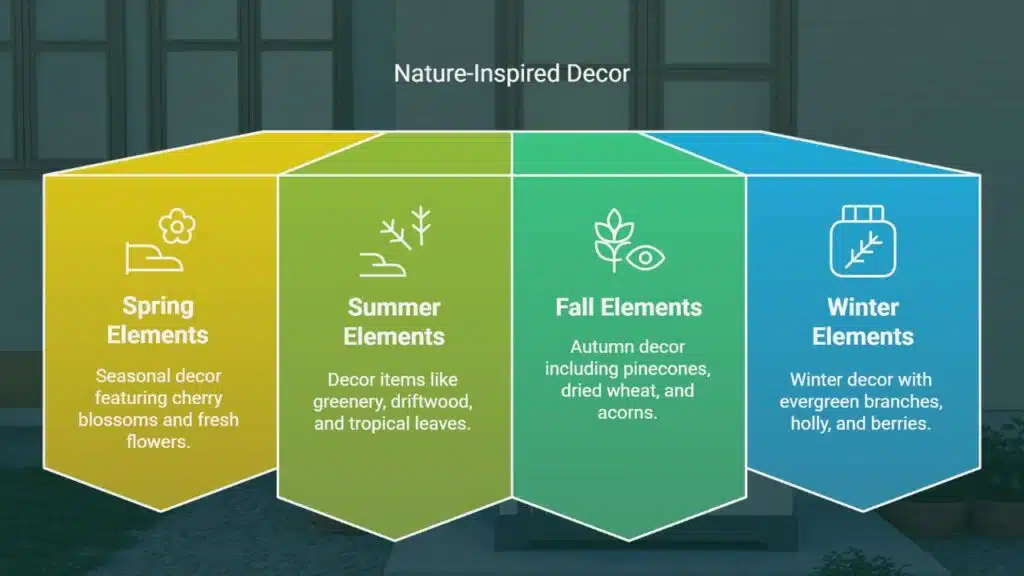 Nature-Inspired Decor

Spring Elements

Seasonal decor featuring cherry blossoms and fresh flowers.

Summer Elements

Decor items like greenery, driftwood, and tropical leaves.

Fall Elements

Autumn decor including pinecones, dried wheat, and acorns.

Winter Elements

Winter decor with evergreen branches, holly, and berries.